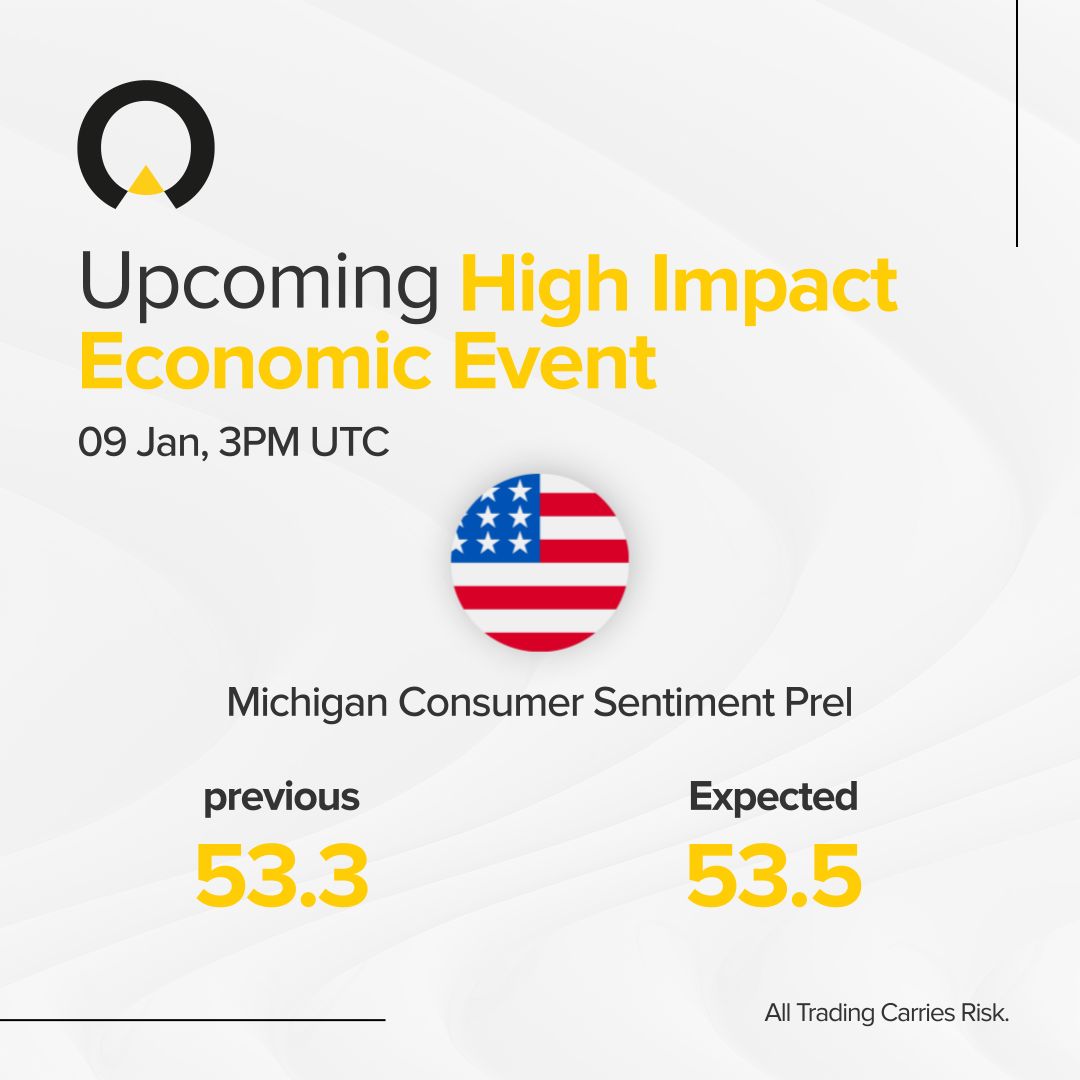 Upcoming High Impact Economic Event

09 Jan, 3PM UTC

Michigan Consumer Sentiment Prel

previous
53.3

Expected
53.5

All Trading Carries Risk.